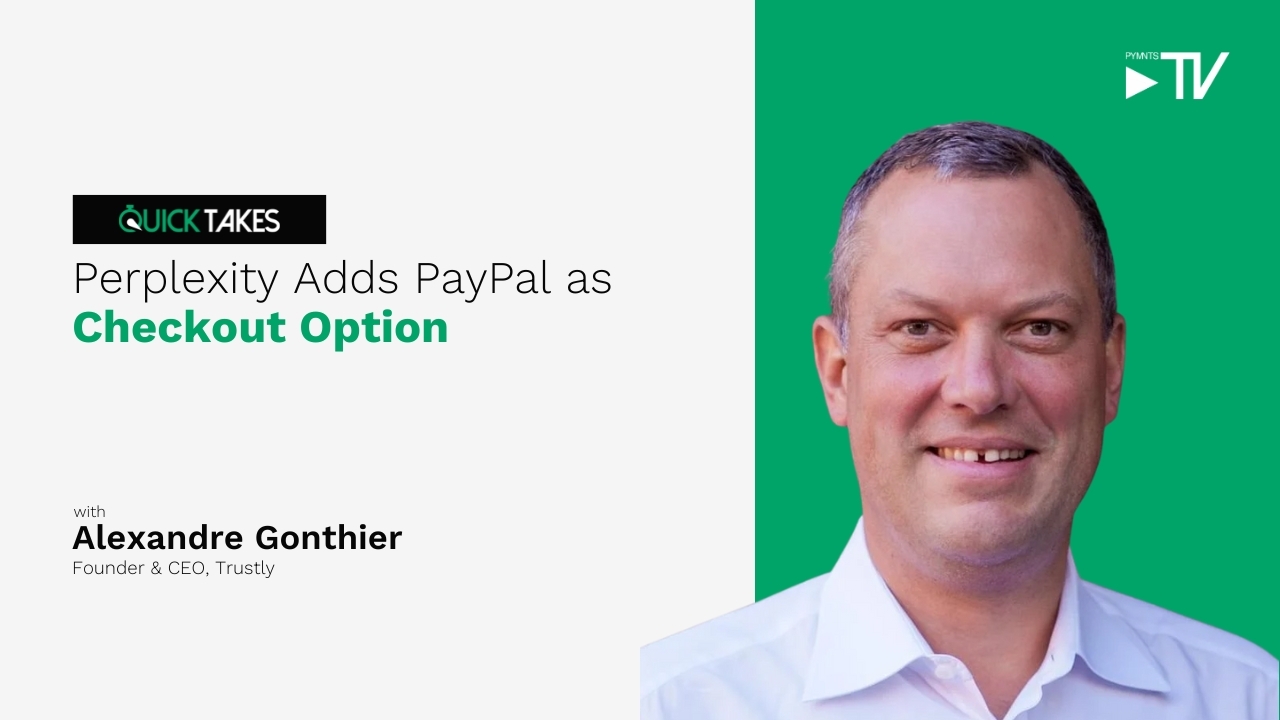 QUICK TAKES

Perplexity Adds PayPal as Checkout Option

with
Alexandre Gonthier
Founder & CEO, Trustly

PYMNTS TV